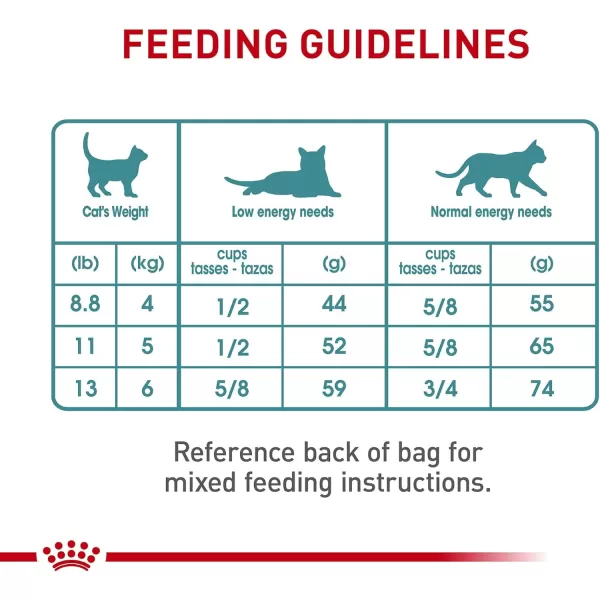 FEEDING GUIDELINES

| Cat's Weight | | Low energy needs | | Normal energy needs | |
|---|---|---|---|---|---|
| (lb) | (kg) | cups tasses - tazas | (g) | cups tasses - tazas | (g) |
| 8.8 | 4 | 1/2 | 44 | 5/8 | 55 |
| 11 | 5 | 1/2 | 52 | 5/8 | 65 |
| 13 | 6 | 5/8 | 59 | 3/4 | 74 |

Reference back of bag for mixed feeding instructions.